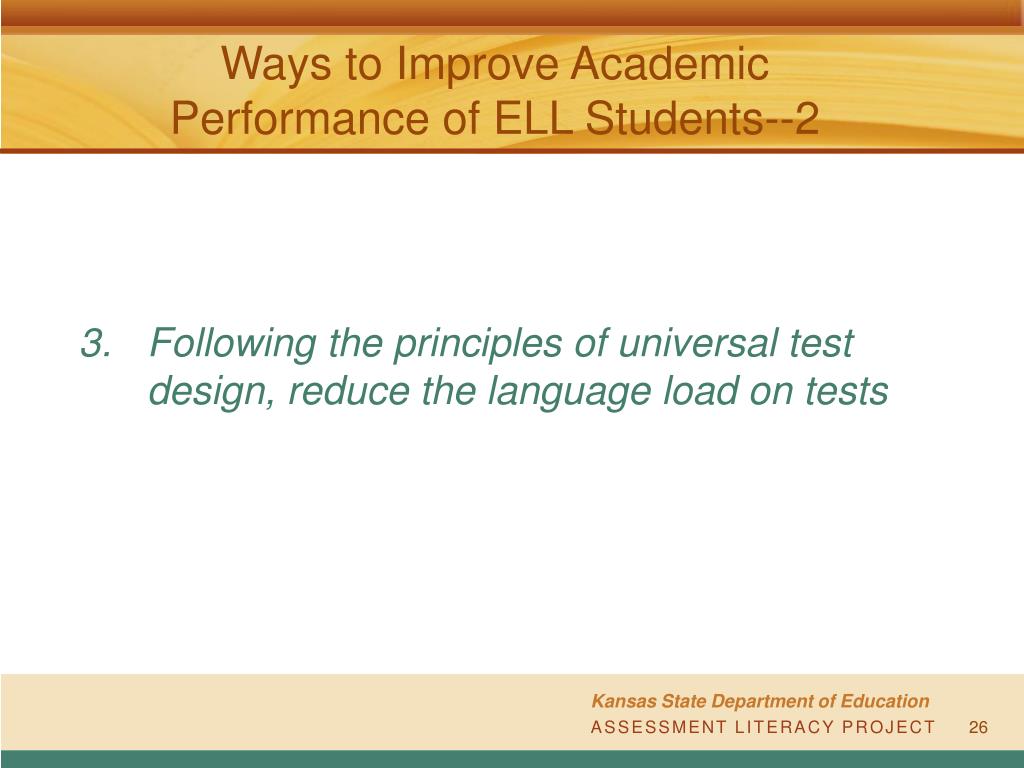 Ways to Improve Academic Performance of ELL Students--2

3. Following the principles of universal test design, reduce the language load on tests

Kansas State Department of Education
ASSESSMENT LITERACY PROJECT 26